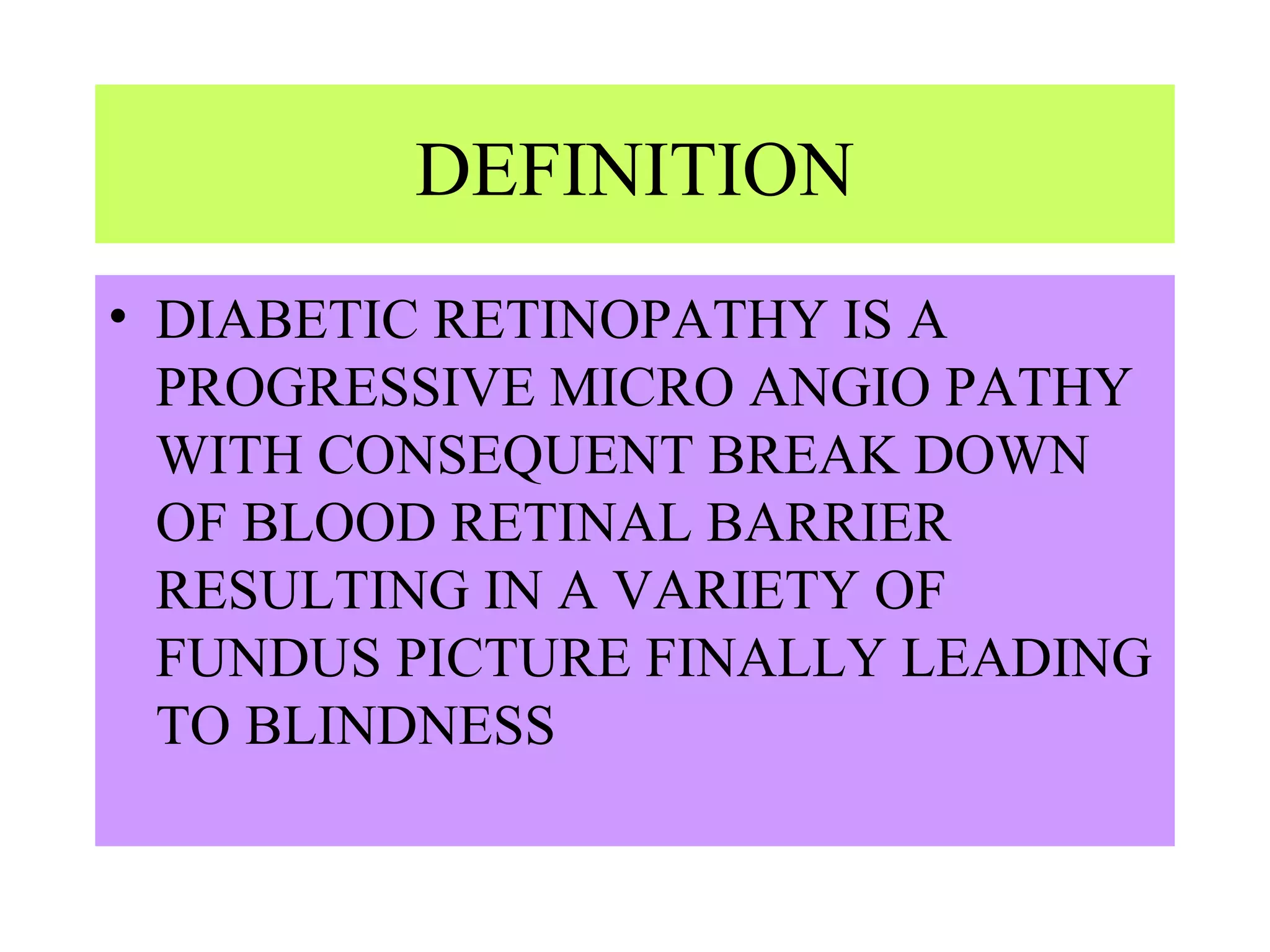 DEFINITION

• DIABETIC RETINOPATHY IS A PROGRESSIVE MICRO ANGIO PATHY WITH CONSEQUENT BREAK DOWN OF BLOOD RETINAL BARRIER RESULTING IN A VARIETY OF FUNDUS PICTURE FINALLY LEADING TO BLINDNESS